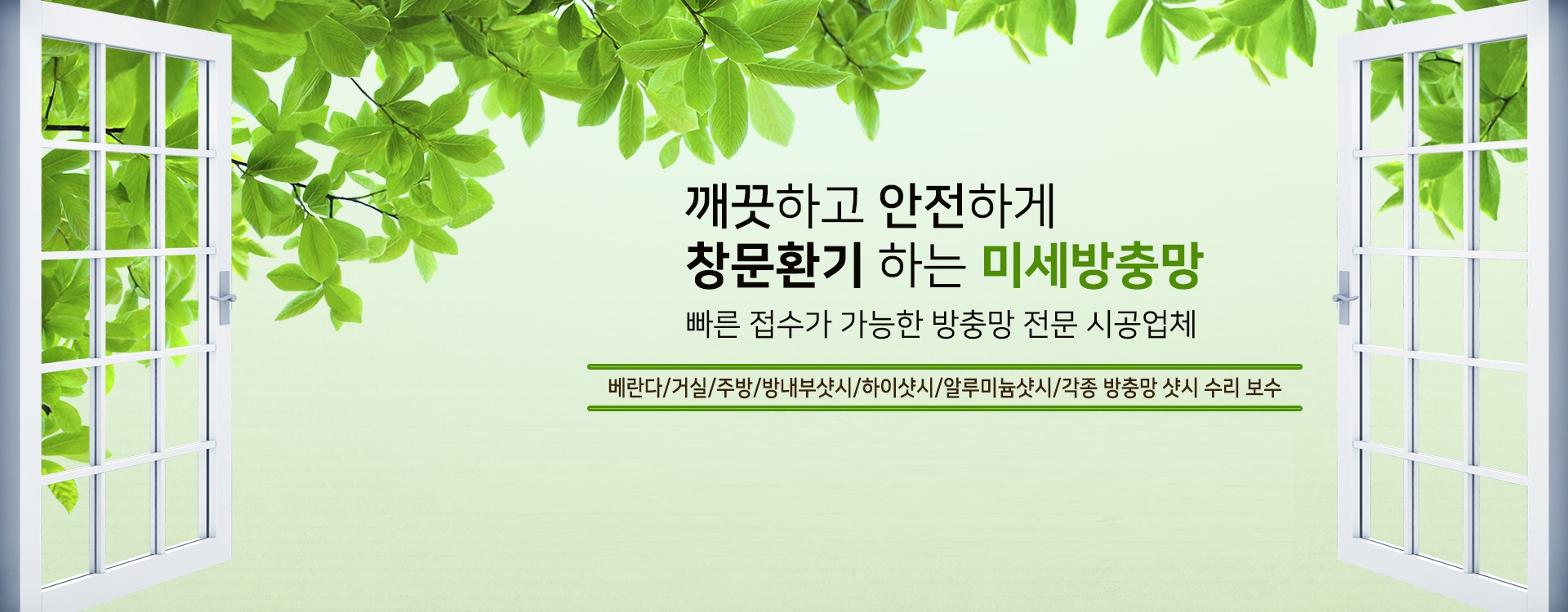 깨끗하고 안전하게
창문환기 하는 미세방충망

빠른 접수가 가능한 방충망 전문 시공업체

베란다/거실/주방/방내부샷시/하이샷시/알루미늄샷시/각종 방충망 샷시 수리 보수